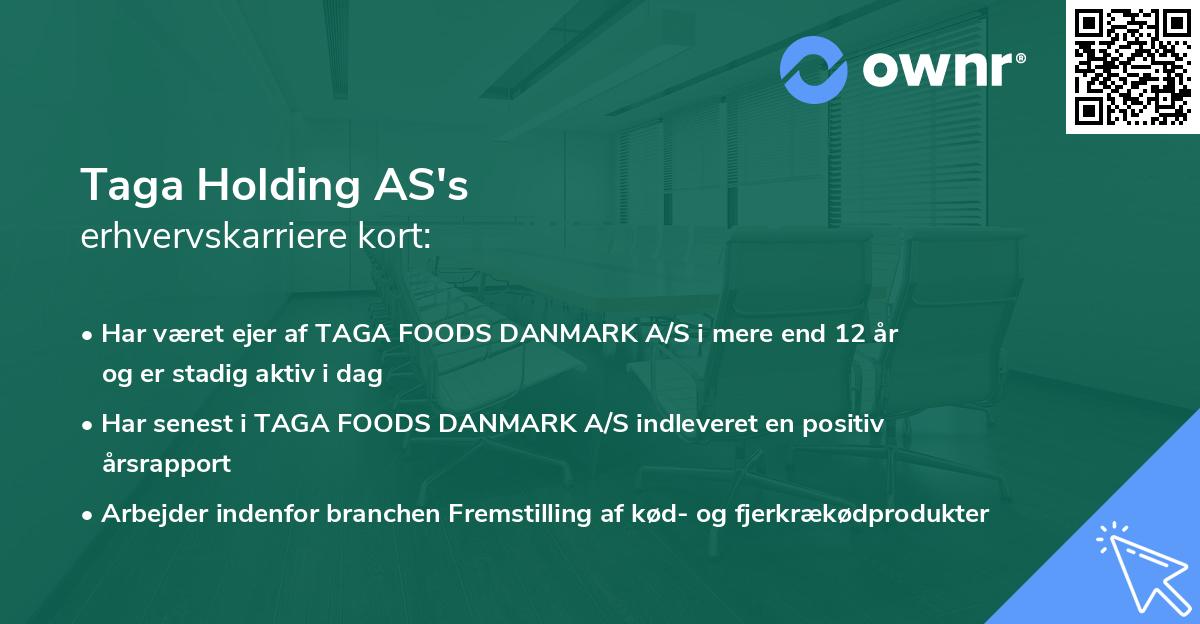 ownr®

Taga Holding AS's
erhvervskarriere kort:

• Har været ejer af TAGA FOODS DANMARK A/S i mere end 12 år og er stadig aktiv i dag

• Har senest i TAGA FOODS DANMARK A/S indleveret en positiv årsrapport

• Arbejder indenfor branchen Fremstilling af kød- og fjerkrækødprodukter